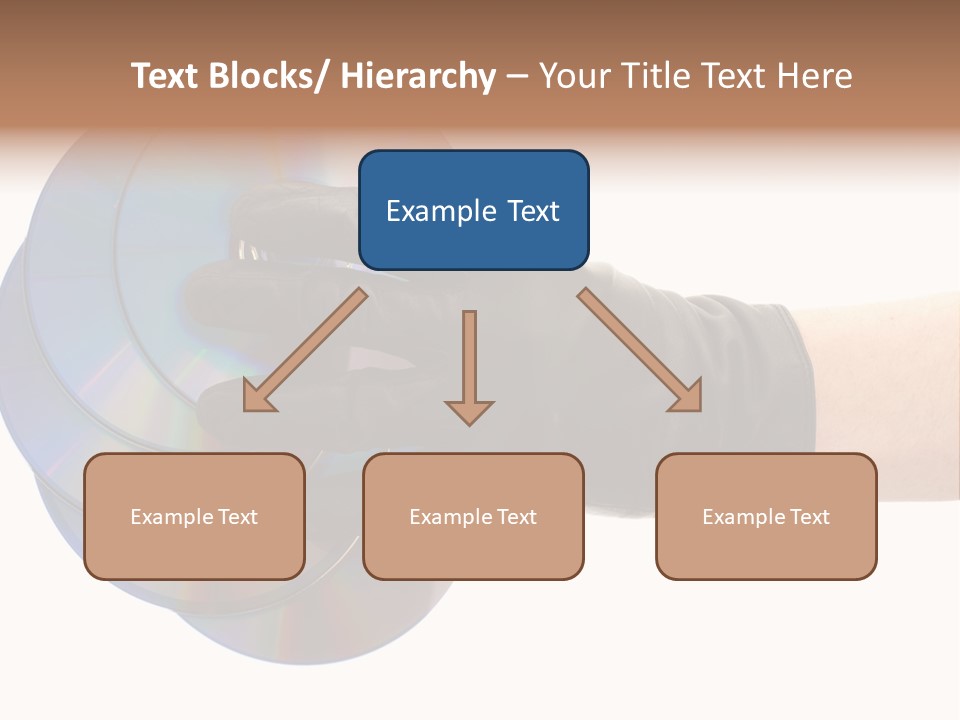 Text Blocks/ Hierarchy – Your Title Text Here

Example Text

Example Text

Example Text

Example Text